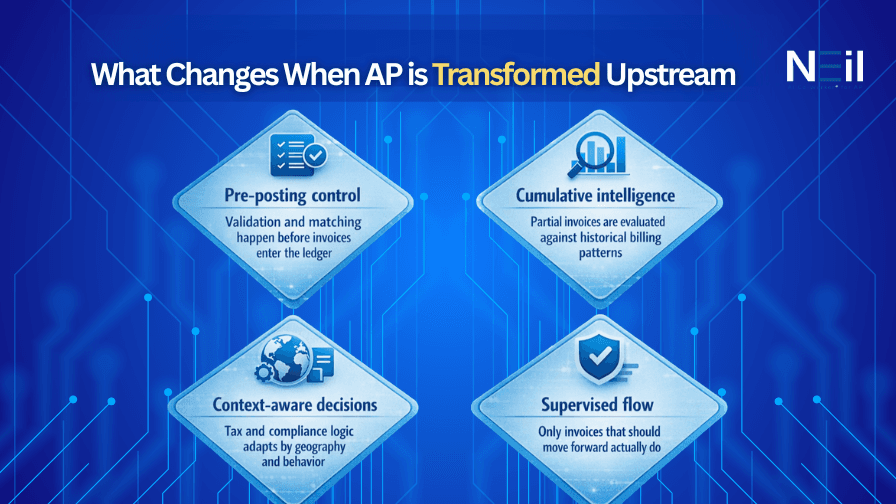 What Changes When AP is Transformed Upstream

NEil

Pre-posting control

Validation and matching happen before invoices enter the ledger

Cumulative intelligence

Partial invoices are evaluated against historical billing patterns

Context-aware decisions

Tax and compliance logic adapts by geography and behavior

Supervised flow

Only invoices that should move forward actually do